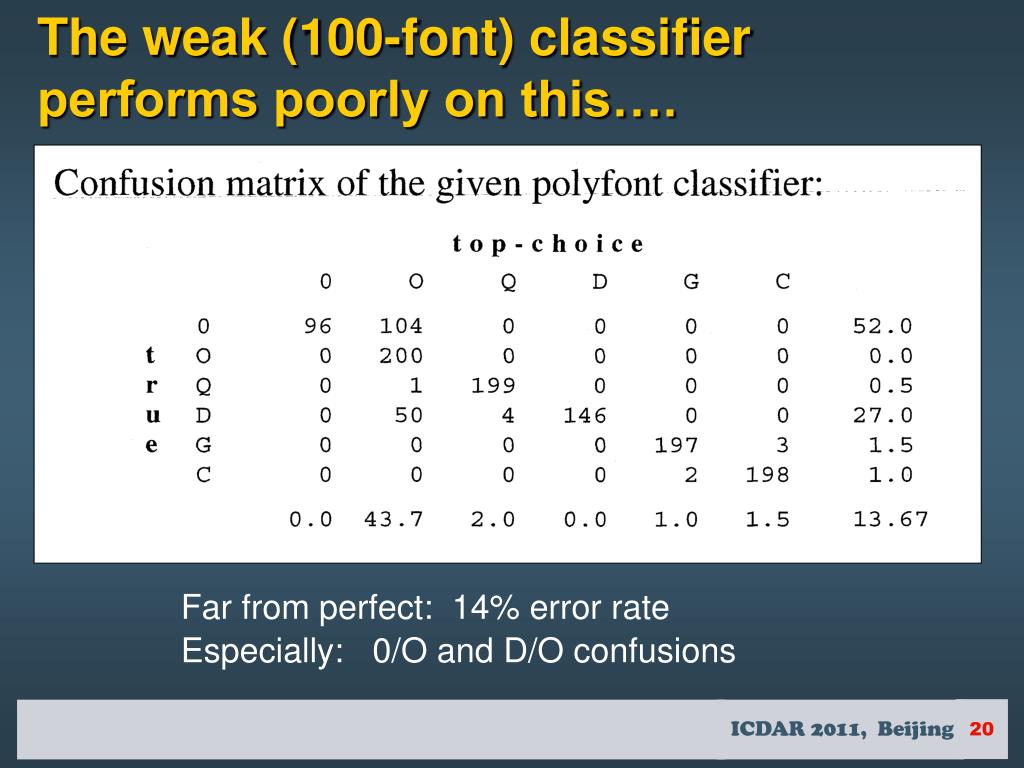 The weak (100-font) classifier performs poorly on this….

Confusion matrix of the given polyfont classifier:

t o p - c h o i c e

| | | 0 | O | Q | D | G | C | |
|---|---|---|---|---|---|---|---|---|
| | 0 | 96 | 104 | 0 | 0 | 0 | 0 | 52.0 |
| t | O | 0 | 200 | 0 | 0 | 0 | 0 | 0.0 |
| r | Q | 0 | 1 | 199 | 0 | 0 | 0 | 0.5 |
| u | D | 0 | 50 | 4 | 146 | 0 | 0 | 27.0 |
| e | G | 0 | 0 | 0 | 0 | 197 | 3 | 1.5 |
| | C | 0 | 0 | 0 | 0 | 2 | 198 | 1.0 |
| | | 0.0 | 43.7 | 2.0 | 0.0 | 1.0 | 1.5 | 13.67 |

Far from perfect: 14% error rate
Especially: 0/O and D/O confusions

ICDAR 2011, Beijing 20